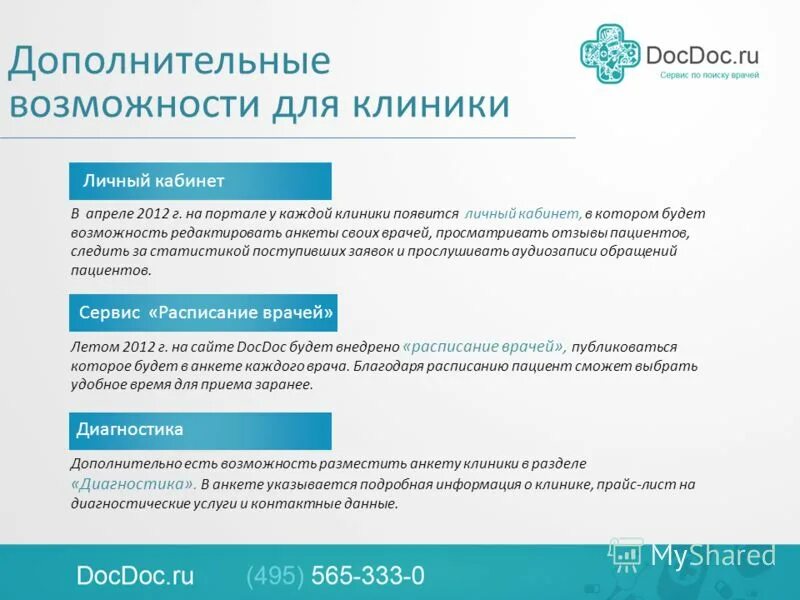 Дополнительные возможности для клиники

DocDoc.ru
Сервис по поиску врачей

Личный кабинет

В апреле 2012 г. на портале у каждой клиники появится личный кабинет, в котором будет возможность редактировать анкеты своих врачей, просматривать отзывы пациентов, следить за статистикой поступивших заявок и прослушивать аудиозаписи обращений пациентов.

Сервис «Расписание врачей»

Летом 2012 г. на сайте DocDoc будет внедрено «расписание врачей», публиковаться которое будет в анкете каждого врача. Благодаря расписанию пациент сможет выбрать удобное время для приема заранее.

Диагностика

Дополнительно есть возможность разместить анкету клиники в разделе «Диагностика». В анкете указывается подробная информация о клинике, прайс-лист на диагностические услуги и контактные данные.

DocDoc.ru (495) 565-333-0

MyShared